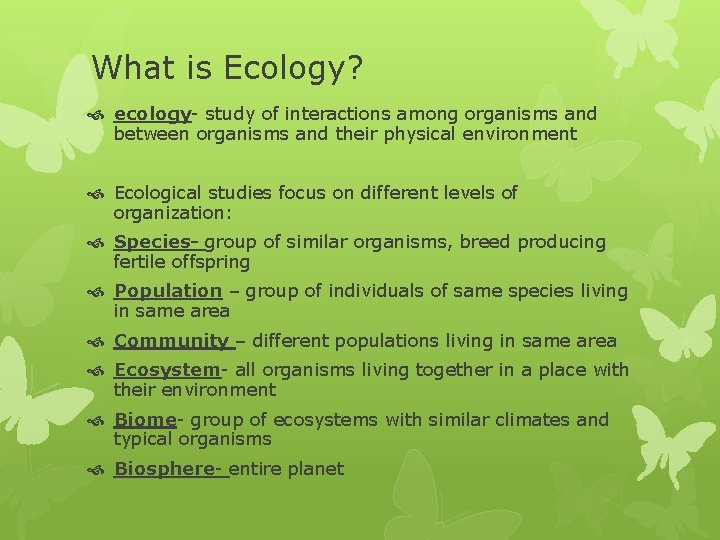 What is Ecology?

ecology- study of interactions among organisms and between organisms and their physical environment

Ecological studies focus on different levels of organization:

Species- group of similar organisms, breed producing fertile offspring

Population – group of individuals of same species living in same area

Community – different populations living in same area

Ecosystem- all organisms living together in a place with their environment

Biome- group of ecosystems with similar climates and typical organisms

Biosphere- entire planet